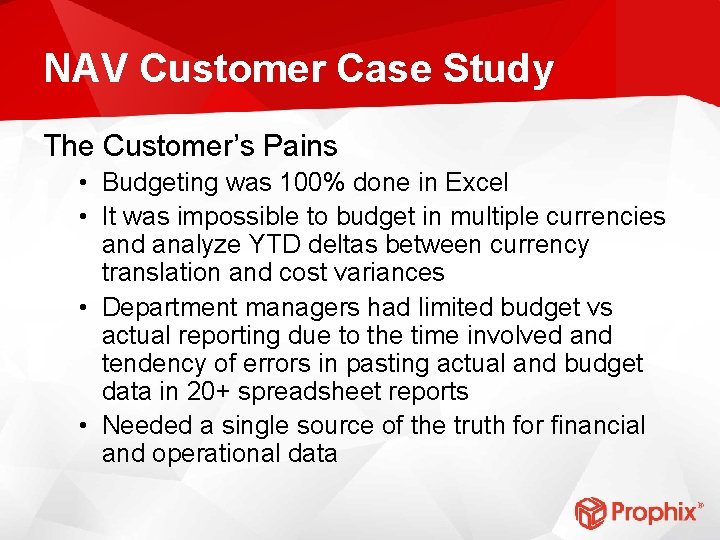 NAV Customer Case Study

The Customer's Pains

• Budgeting was 100% done in Excel
• It was impossible to budget in multiple currencies and analyze YTD deltas between currency translation and cost variances
• Department managers had limited budget vs actual reporting due to the time involved and tendency of errors in pasting actual and budget data in 20+ spreadsheet reports
• Needed a single source of the truth for financial and operational data

Prophix®